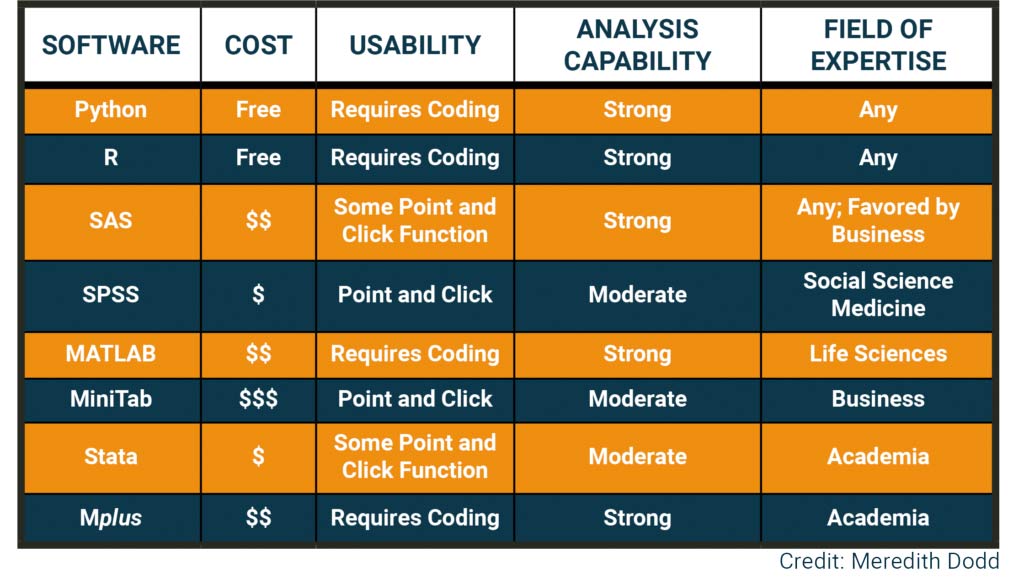 | SOFTWARE | COST | USABILITY | ANALYSIS CAPABILITY | FIELD OF EXPERTISE |
|---|---|---|---|---|
| Python | Free | Requires Coding | Strong | Any |
| R | Free | Requires Coding | Strong | Any |
| SAS | \$\$ | Some Point and Click Function | Strong | Any; Favored by Business |
| SPSS | \$ | Point and Click | Moderate | Social Science Medicine |
| MATLAB | \$\$ | Requires Coding | Strong | Life Sciences |
| MiniTab | \$\$\$ | Point and Click | Moderate | Business |
| Stata | \$ | Some Point and Click Function | Moderate | Academia |
| Mplus | \$\$ | Requires Coding | Strong | Academia |

Credit: Meredith Dodd